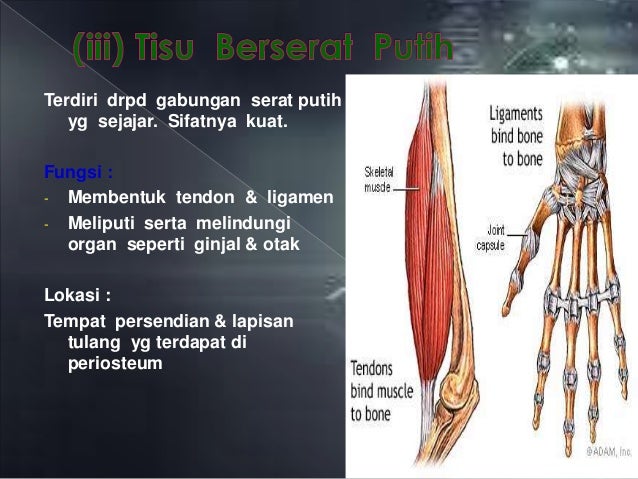 (iii) Tisu Berserat Putih

Terdiri drpd gabungan serat putih yg sejajar. Sifatnya kuat.

Fungsi :
- Membentuk tendon & ligamen
- Meliputi serta melindungi organ seperti ginjal & otak

Lokasi :
Tempat persendian & lapisan tulang yg terdapat di periosteum

Skeletal muscle

Ligaments bind bone to bone

Joint capsule

Tendons bind muscle to bone

©ADAM, Inc.